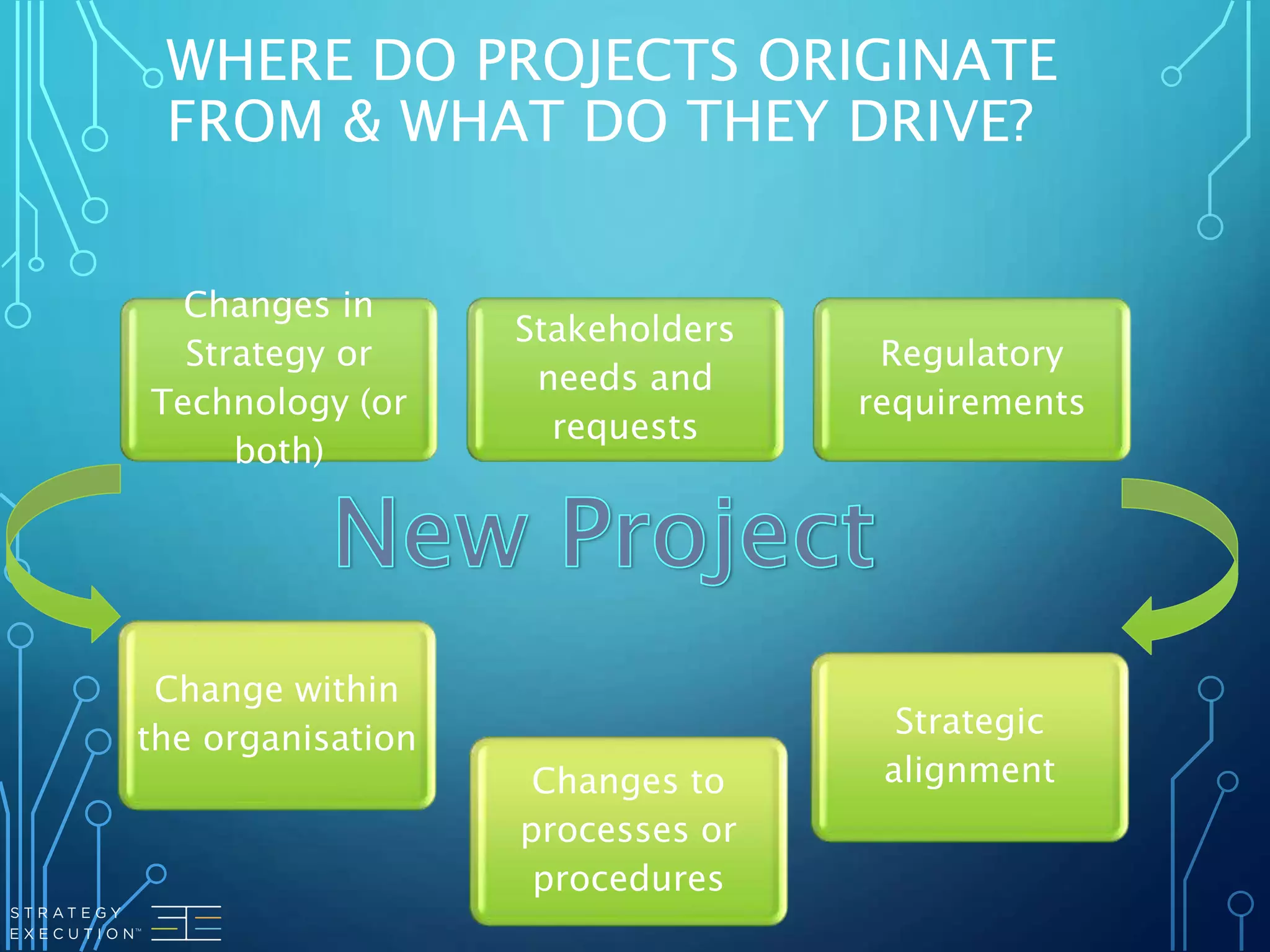 WHERE DO PROJECTS ORIGINATE FROM & WHAT DO THEY DRIVE?

Changes in Strategy or Technology (or both)

Stakeholders needs and requests

Regulatory requirements

New Project

Change within the organisation

Changes to processes or procedures

Strategic alignment

STRATEGY EXECUTION™